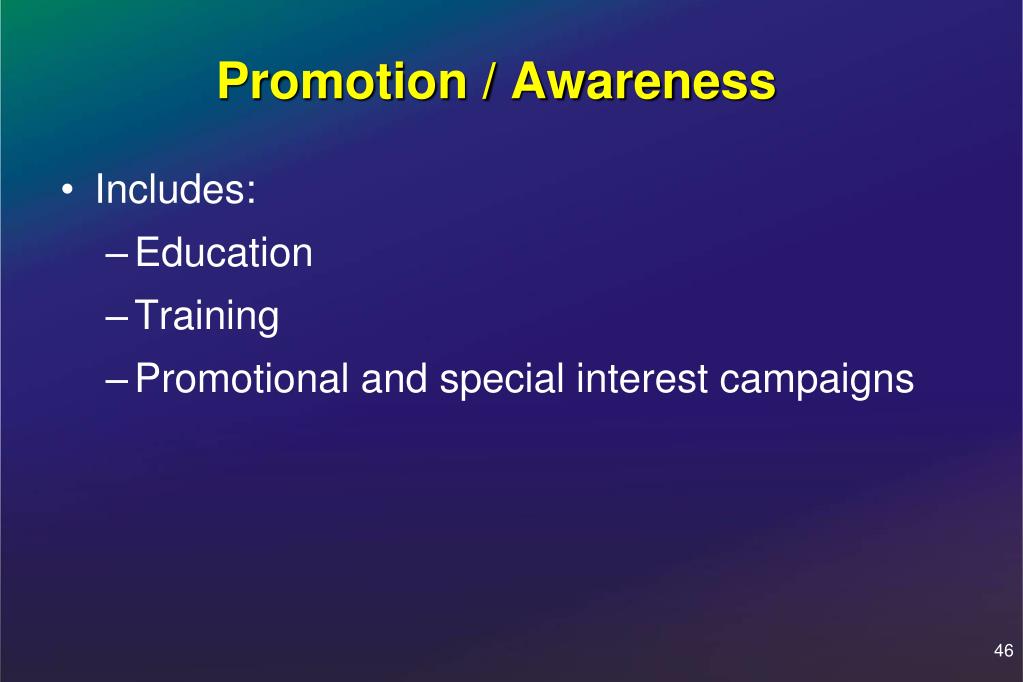 Promotion / Awareness

• Includes:
– Education
– Training
– Promotional and special interest campaigns

46